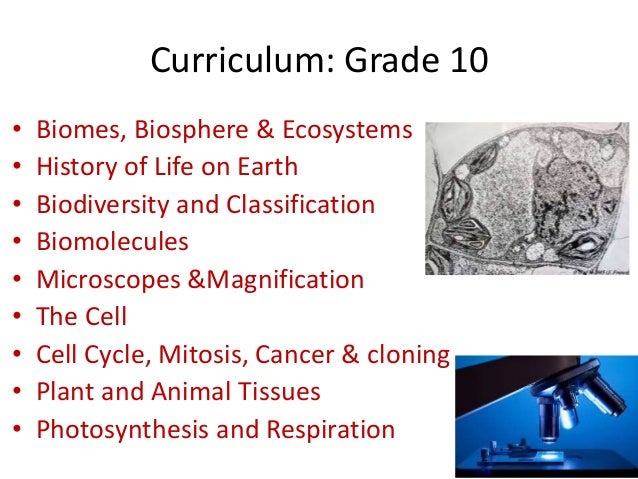 Curriculum: Grade 10

• Biomes, Biosphere & Ecosystems
• History of Life on Earth
• Biodiversity and Classification
• Biomolecules
• Microscopes &Magnification
• The Cell
• Cell Cycle, Mitosis, Cancer & cloning
• Plant and Animal Tissues
• Photosynthesis and Respiration